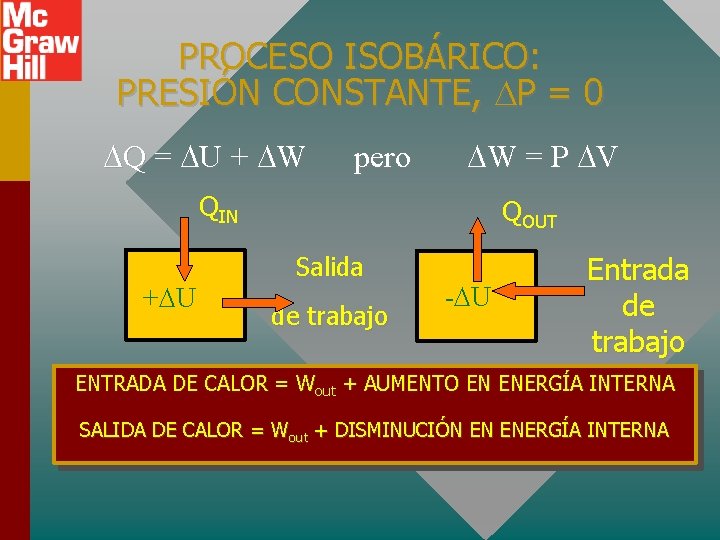 Mc
Graw
Hill

PROCESO ISOBÁRICO:
PRESIÓN CONSTANTE, $\Delta P = 0$

$\Delta Q = \Delta U + \Delta W$ pero $\Delta W = P \Delta V$

$Q_{IN}$

$+\Delta U$

Salida
de trabajo

$Q_{OUT}$

$-\Delta U$

Entrada
de
trabajo

ENTRADA DE CALOR = $W_{out}$ + AUMENTO EN ENERGÍA INTERNA

SALIDA DE CALOR = $W_{out}$ + DISMINUCIÓN EN ENERGÍA INTERNA